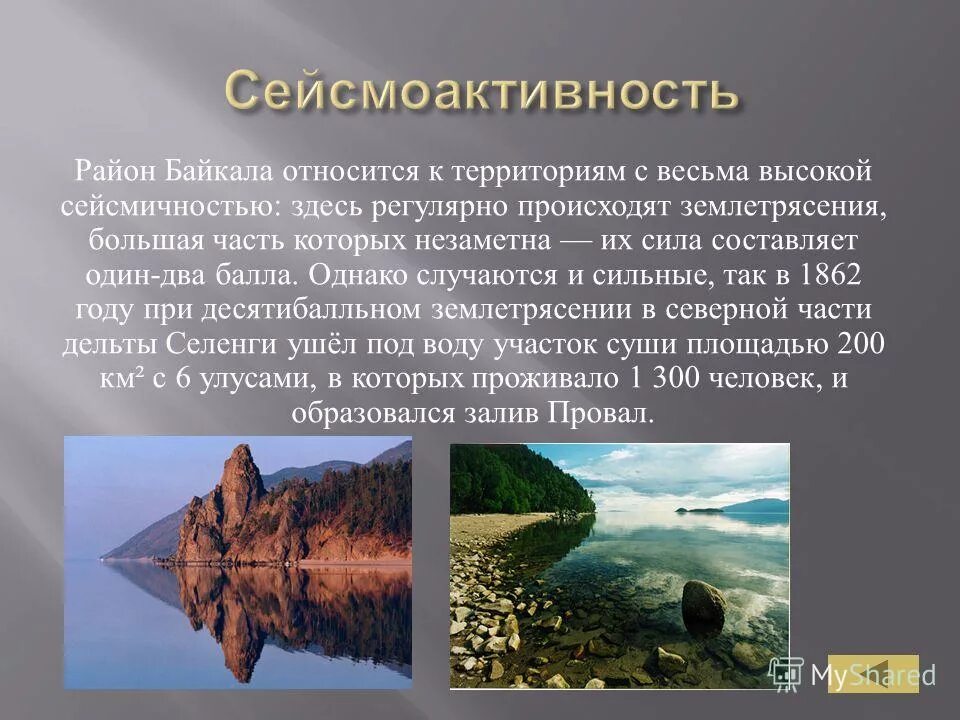 Сейсмоактивность

Район Байкала относится к территориям с весьма высокой сейсмичностью: здесь регулярно происходят землетрясения, большая часть которых незаметна — их сила составляет один-два балла. Однако случаются и сильные, так в 1862 году при десятибалльном землетрясении в северной части дельты Селенги ушёл под воду участок суши площадью 200 км² с 6 улусами, в которых проживало 1 300 человек, и образовался залив Провал.

MyShared